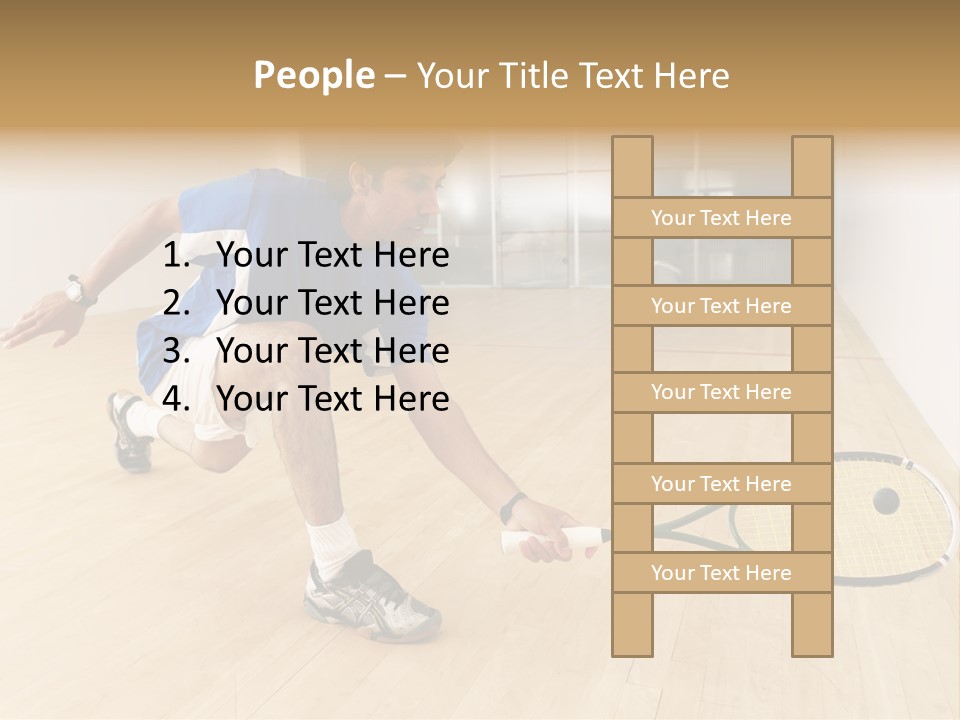 People – Your Title Text Here

1. Your Text Here
2. Your Text Here
3. Your Text Here
4. Your Text Here

Your Text Here

Your Text Here

Your Text Here

Your Text Here

Your Text Here